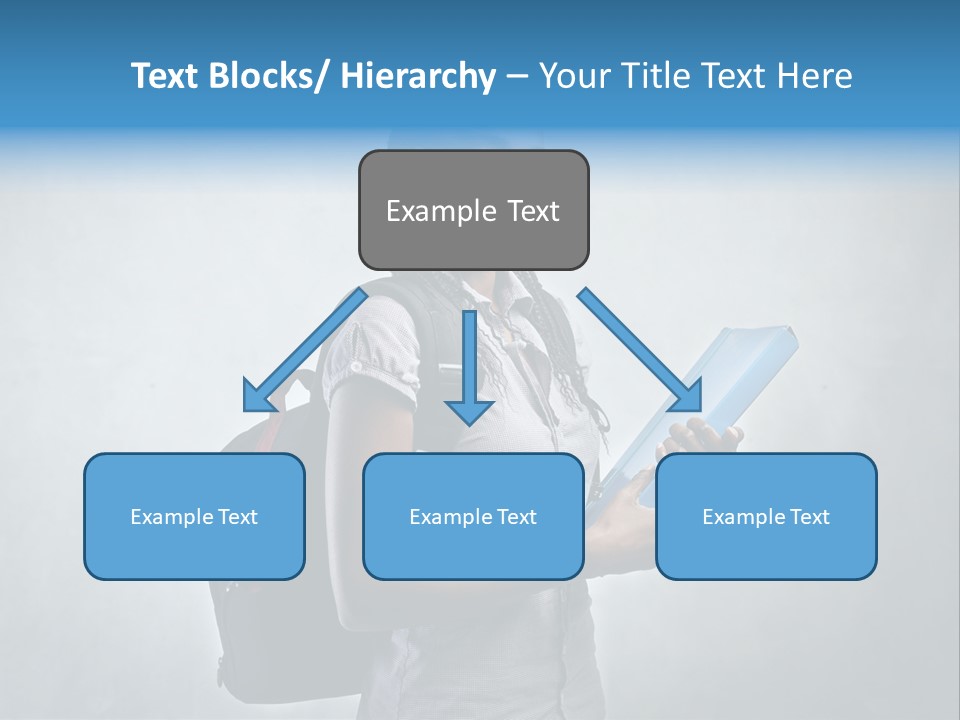 Text Blocks/ Hierarchy – Your Title Text Here

Example Text

Example Text

Example Text

Example Text